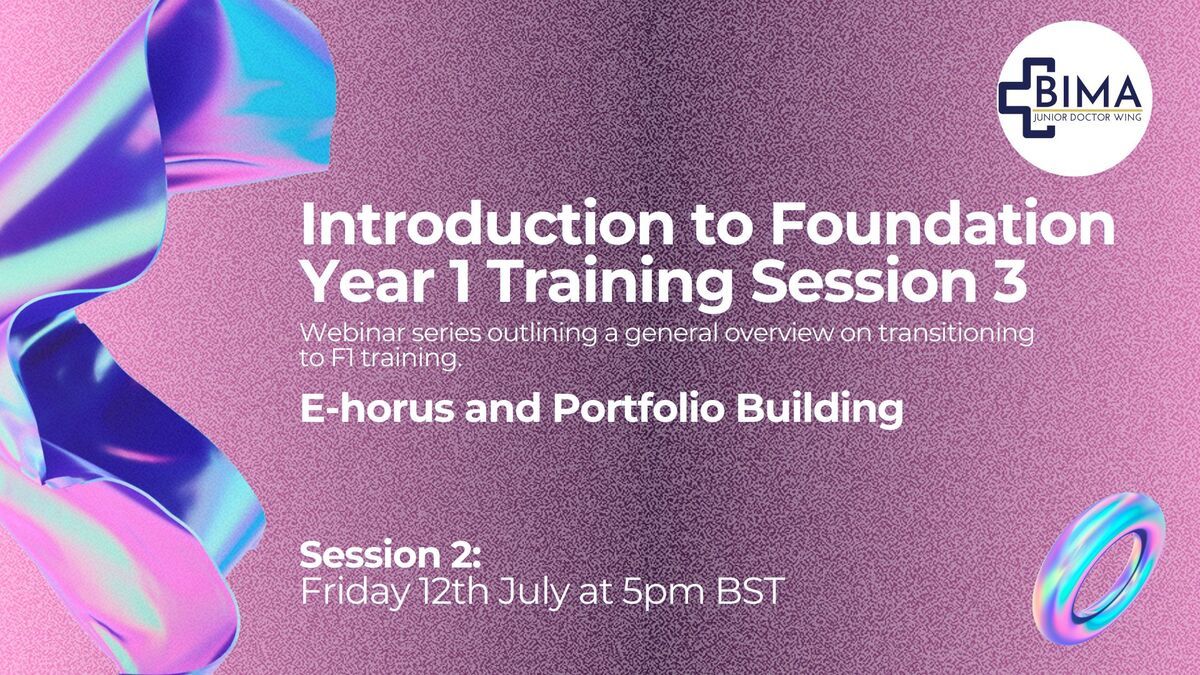 BIMA
JUNIOR DOCTOR WING

Introduction to Foundation Year 1 Training Session 3

Webinar series outlining a general overview on transitioning to F1 training.

E-horus and Portfolio Building

Session 2:
Friday 12th July at 5pm BST